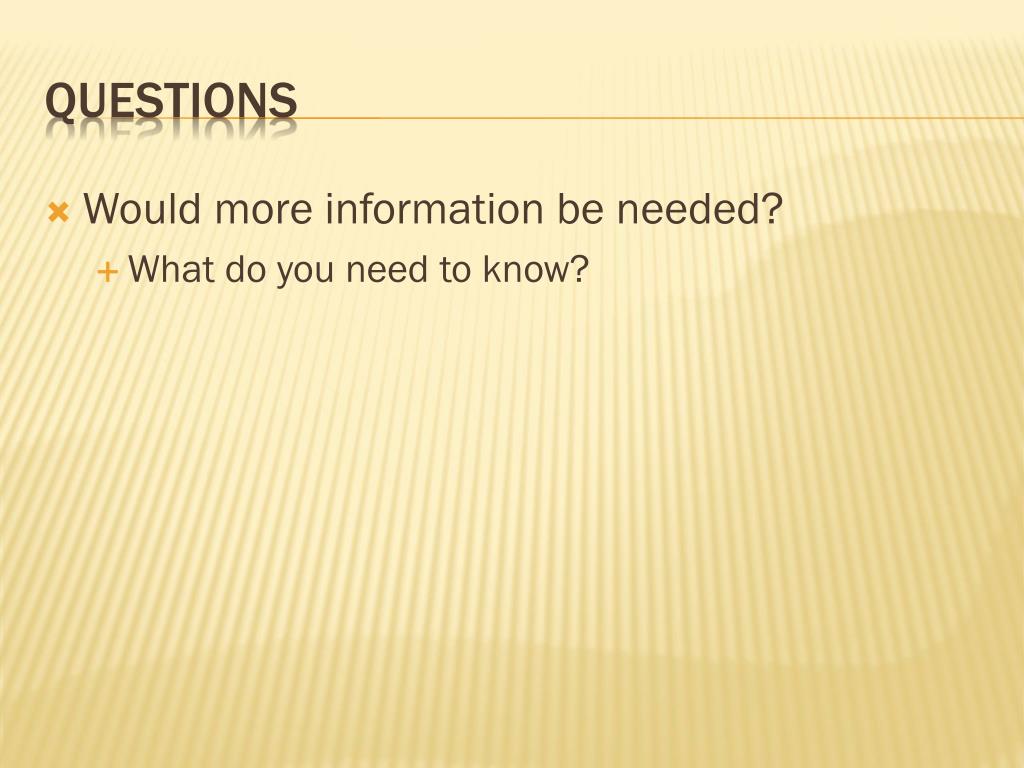 QUESTIONS

Would more information be needed?

What do you need to know?